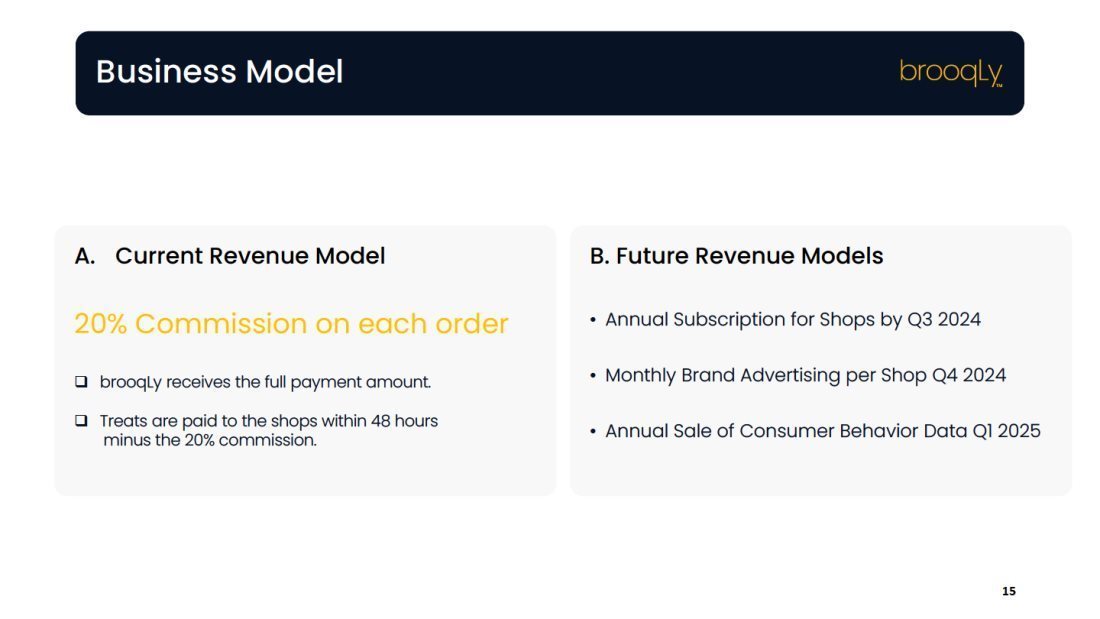 Business Model

brooqLy™

A. Current Revenue Model

20% Commission on each order

❑ brooqLy receives the full payment amount.

❑ Treats are paid to the shops within 48 hours minus the 20% commission.

B. Future Revenue Models

• Annual Subscription for Shops by Q3 2024

• Monthly Brand Advertising per Shop Q4 2024

• Annual Sale of Consumer Behavior Data Q1 2025

15